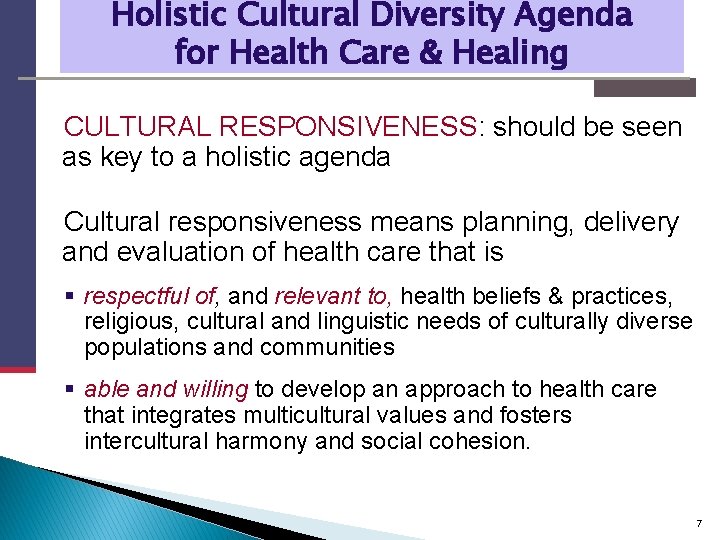 Holistic Cultural Diversity Agenda for Health Care & Healing

CULTURAL RESPONSIVENESS: should be seen as key to a holistic agenda

Cultural responsiveness means planning, delivery and evaluation of health care that is

▪ respectful of, and relevant to, health beliefs & practices, religious, cultural and linguistic needs of culturally diverse populations and communities

▪ able and willing to develop an approach to health care that integrates multicultural values and fosters intercultural harmony and social cohesion.

7